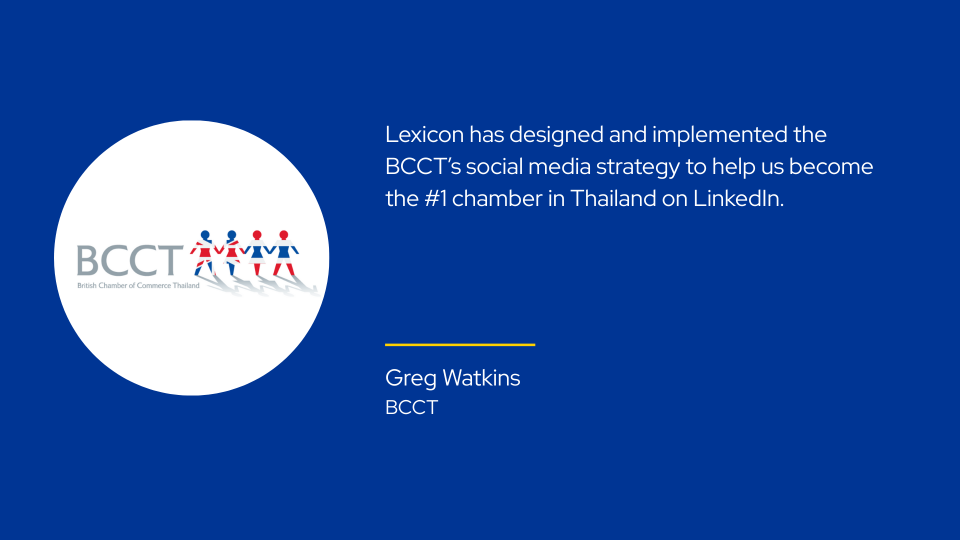 BCCT
British Chamber of Commerce Thailand

Lexicon has designed and implemented the BCCT's social media strategy to help us become the #1 chamber in Thailand on LinkedIn.

Greg Watkins
BCCT